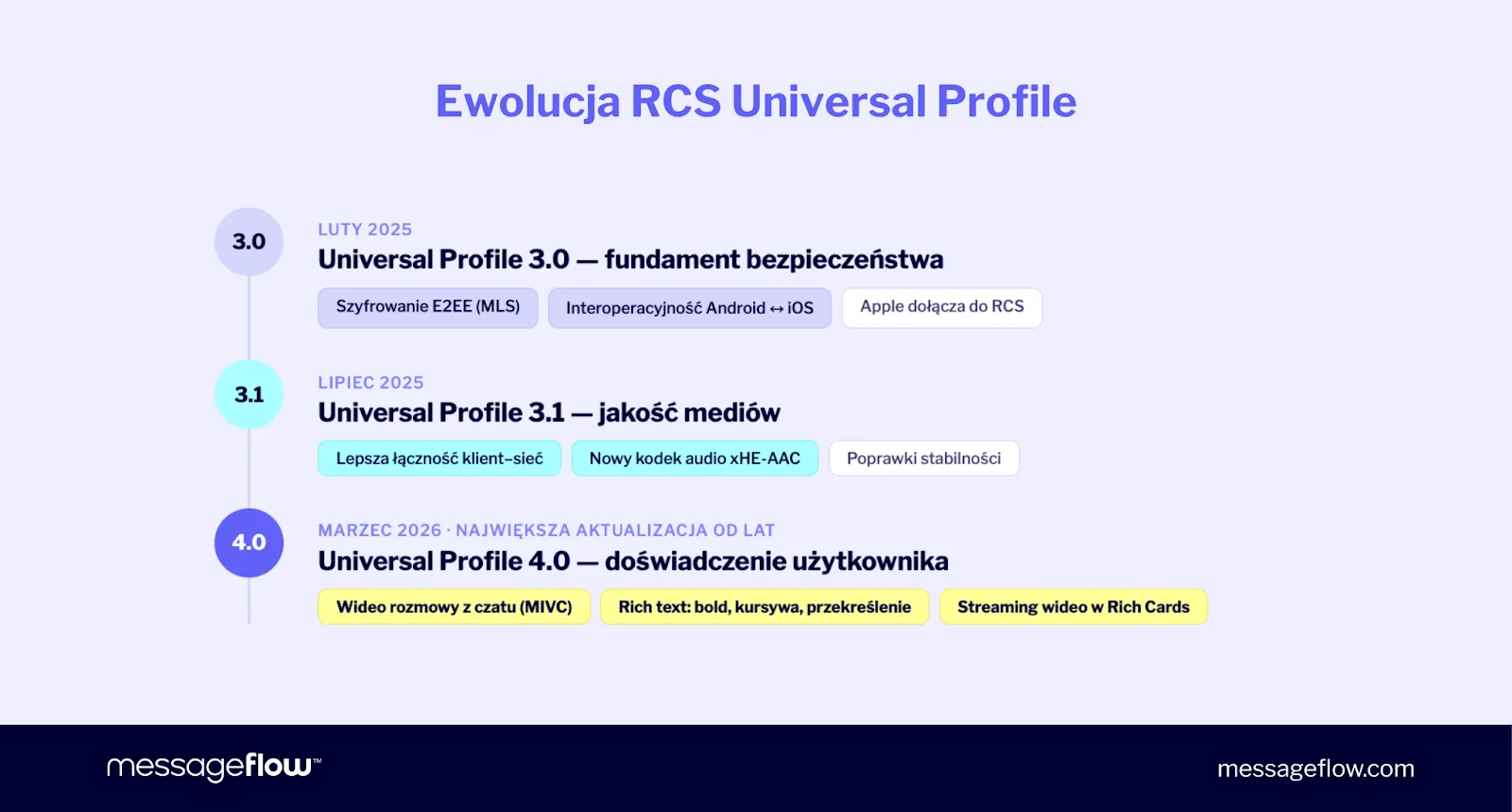 Ewolucja RCS Universal Profile

3.0

LUTY 2025

Universal Profile 3.0 — fundament bezpieczeństwa

Szyfrowanie E2EE (MLS)

Interoperacyjność Android ↔ iOS

Apple dołącza do RCS

3.1

LIPIEC 2025

Universal Profile 3.1 — jakość mediów

Lepsza łączność klient–sieć

Nowy kodek audio xHE-AAC

Poprawki stabilności

4.0

MARZEC 2026 · NAJWIĘKSZA AKTUALIZACJA OD LAT

Universal Profile 4.0 — doświadczenie użytkownika

Wideo rozmowy z czatu (MIVC)

Rich text: bold, kursywa, przekreślenie

Streaming wideo w Rich Cards

messageflow™

messageflow.com